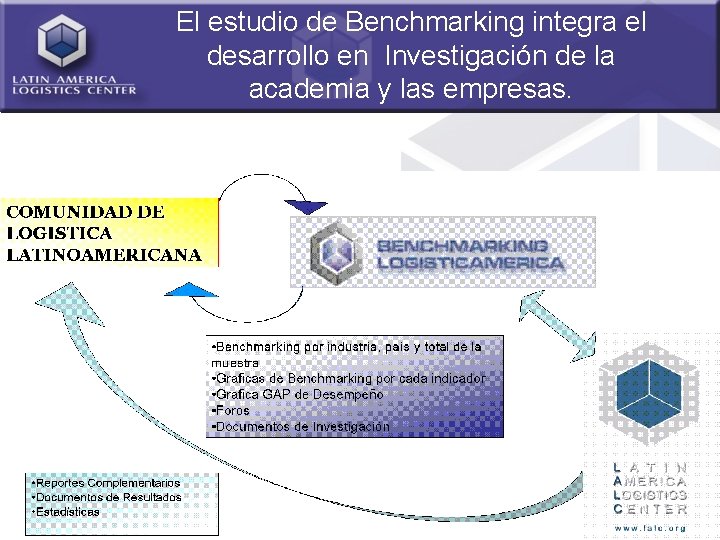 LATIN AMERICA LOGISTICS CENTER

El estudio de Benchmarking integra el desarrollo en Investigación de la academia y las empresas.

COMUNIDAD DE LOGISTICA LATINOAMERICANA

BENCHMARKING LOGISTICAMERICA

•Benchmarking por industria, pais y total de la muestra
•Graficas de Benchmarking por cada indicador
•Grafica GAP de Desempeño
•Foros
•Documentos de Investigación

•Reportes Complementarios
•Documentos de Resultados
•Estadisticas

LATIN AMERICA LOGISTICS CENTER
www.lalc.org